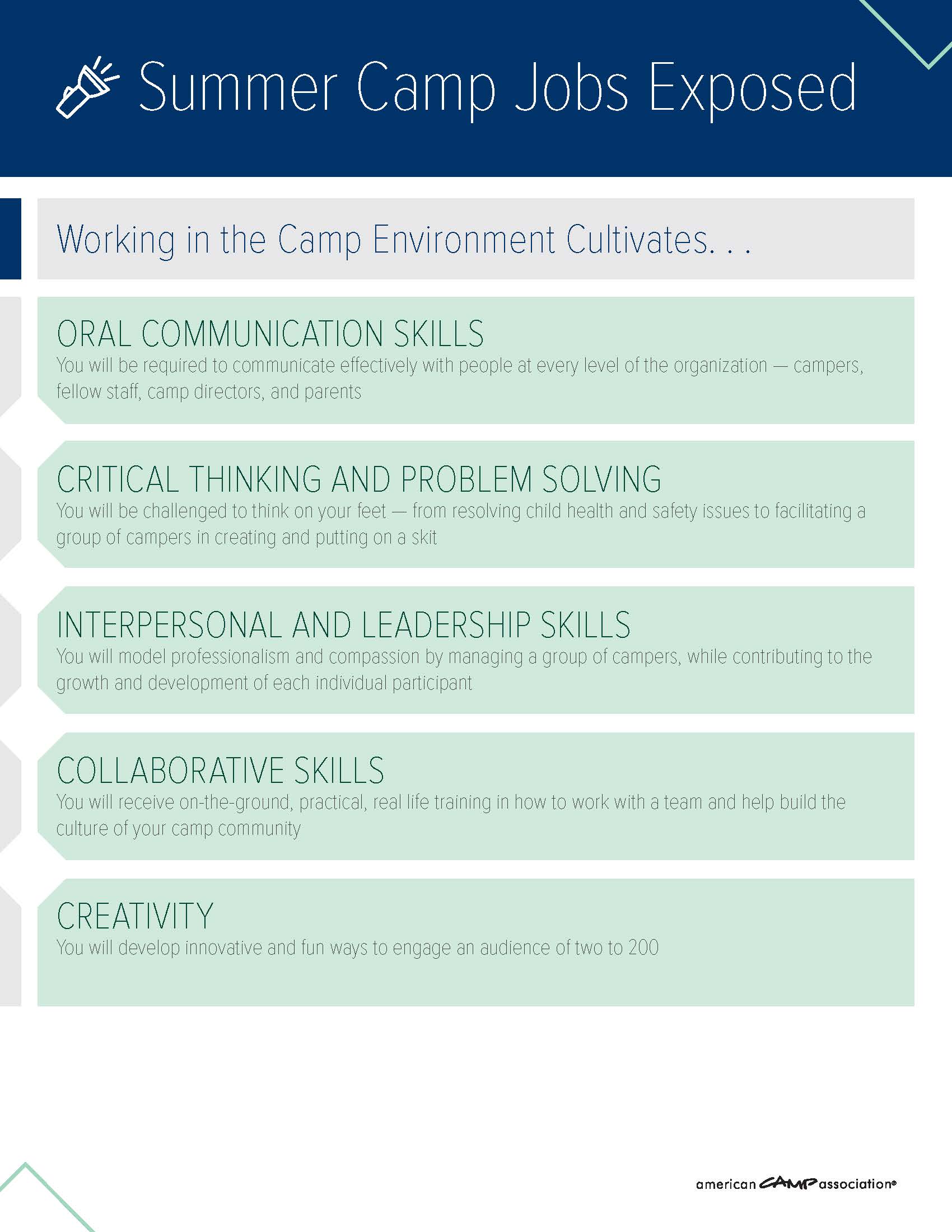 Summer Camp Jobs Exposed

Working in the Camp Environment Cultivates. . .

ORAL COMMUNICATION SKILLS
You will be required to communicate effectively with people at every level of the organization — campers, fellow staff, camp directors, and parents

CRITICAL THINKING AND PROBLEM SOLVING
You will be challenged to think on your feet — from resolving child health and safety issues to facilitating a group of campers in creating and putting on a skit

INTERPERSONAL AND LEADERSHIP SKILLS
You will model professionalism and compassion by managing a group of campers, while contributing to the growth and development of each individual participant

COLLABORATIVE SKILLS
You will receive on-the-ground, practical, real life training in how to work with a team and help build the culture of your camp community

CREATIVITY
You will develop innovative and fun ways to engage an audience of two to 200

american CAMP association®